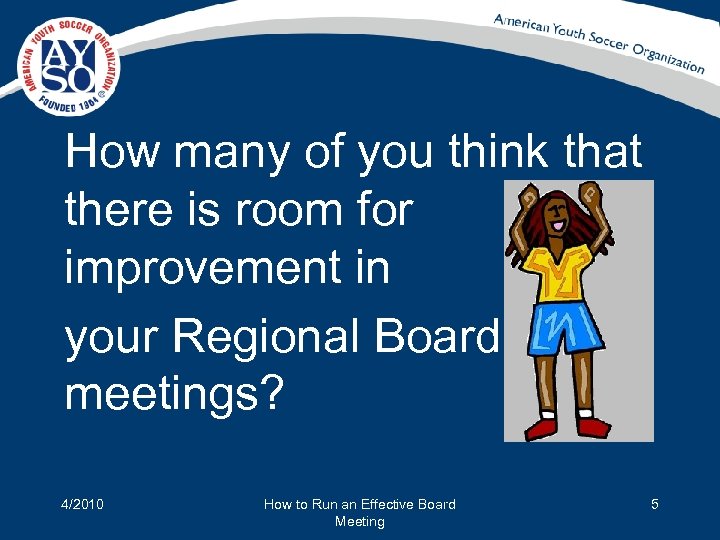 AMERICAN YOUTH SOCCER ORGANIZATION
AYSO
FOUNDED 1964

American Youth Soccer Organization

How many of you think that there is room for improvement in

your Regional Board meetings?

4/2010

How to Run an Effective Board Meeting

5